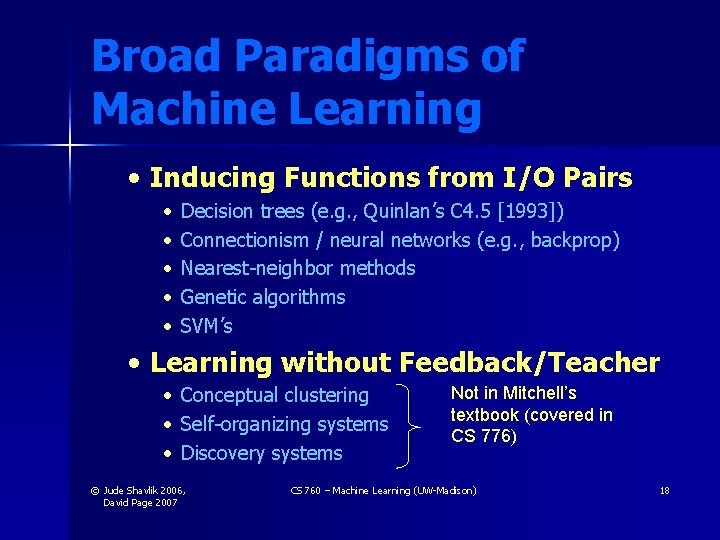 Broad Paradigms of Machine Learning

• Inducing Functions from I/O Pairs

• Decision trees (e.g., Quinlan's C4.5 [1993])
• Connectionism / neural networks (e.g., backprop)
• Nearest-neighbor methods
• Genetic algorithms
• SVM's

• Learning without Feedback/Teacher

• Conceptual clustering
• Self-organizing systems
• Discovery systems

Not in Mitchell's textbook (covered in CS 776)

© Jude Shavlik 2006, David Page 2007

CS 760 – Machine Learning (UW-Madison)

18